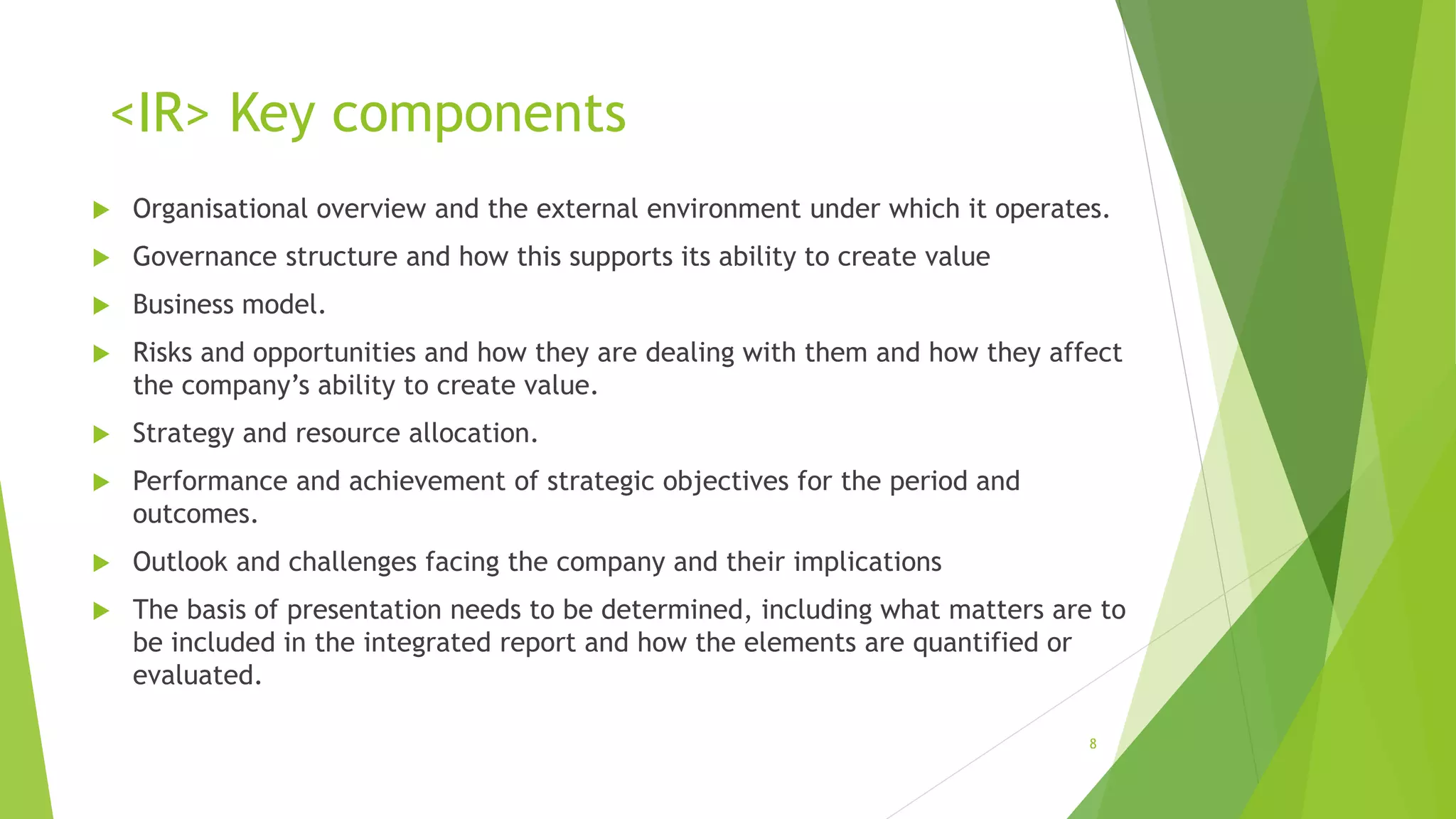 <IR> Key components

Organisational overview and the external environment under which it operates.

Governance structure and how this supports its ability to create value

Business model.

Risks and opportunities and how they are dealing with them and how they affect the company’s ability to create value.

Strategy and resource allocation.

Performance and achievement of strategic objectives for the period and outcomes.

Outlook and challenges facing the company and their implications

The basis of presentation needs to be determined, including what matters are to be included in the integrated report and how the elements are quantified or evaluated.

8